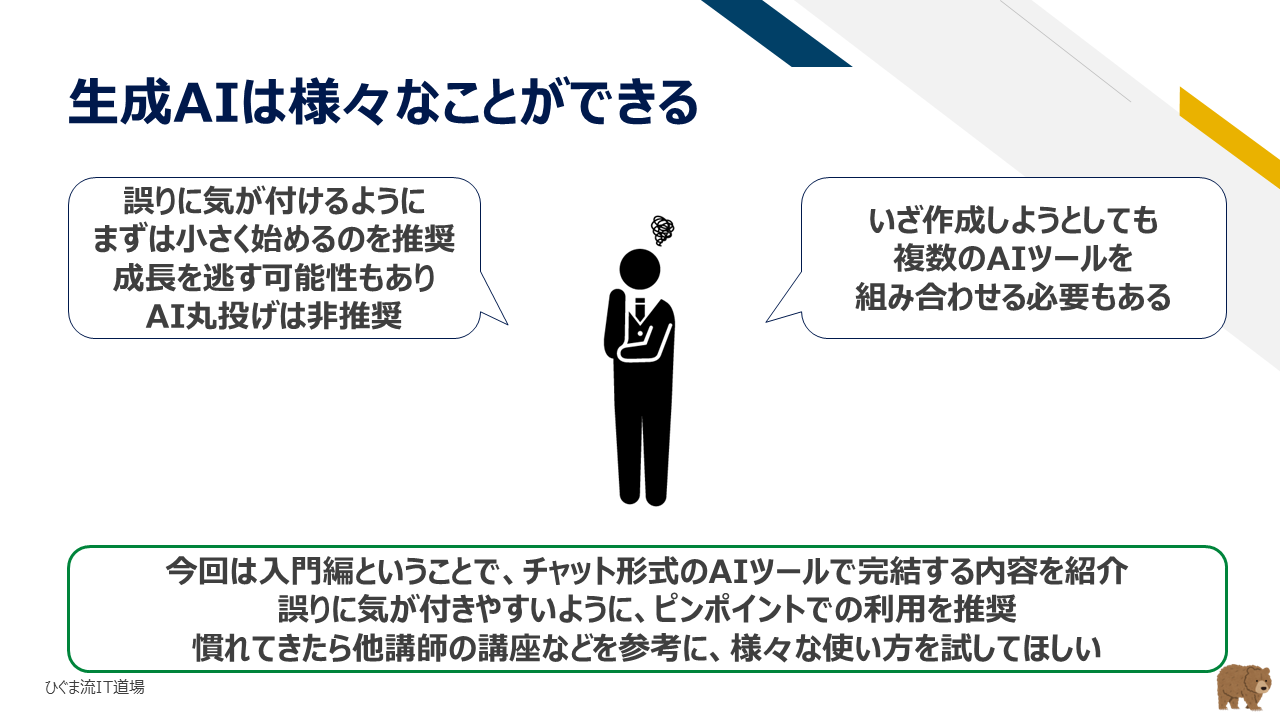 生成AIは様々なことができる

誤りに気が付けるように
まずは小さく始めるのを推奨
成長を逃す可能性もあり
AI丸投げは非推奨

いざ作成しようとしても
複数のAIツールを
組み合わせる必要もある

今回は入門編ということで、チャット形式のAIツールで完結する内容を紹介
誤りに気が付きやすいように、ピンポイントでの利用を推奨
慣れてきたら他講師の講座などを参考に、様々な使い方を試してほしい

ひぐま流IT道場